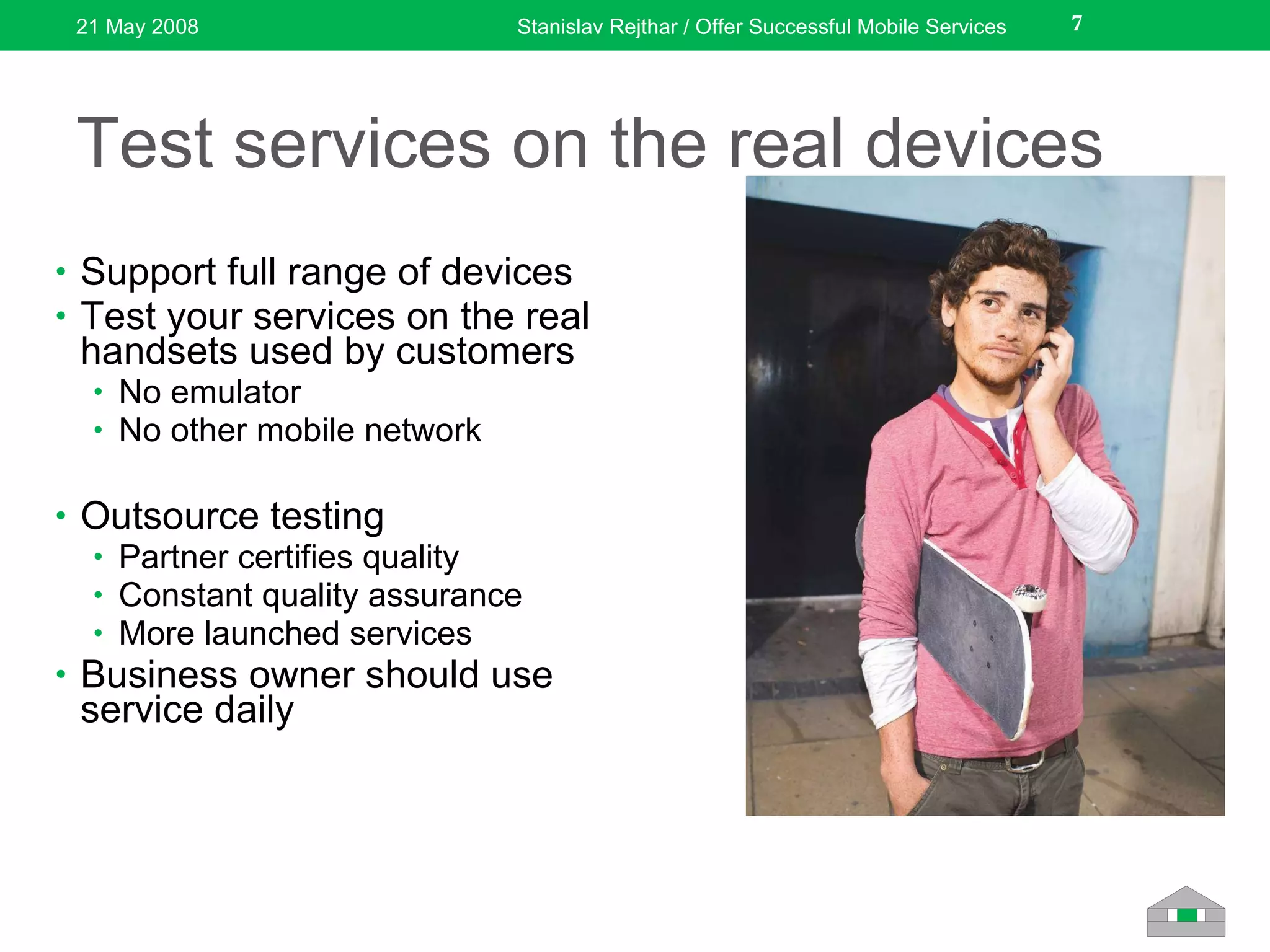 21 May 2008 Stanislav Rejthar / Offer Successful Mobile Services 7

Test services on the real devices

• Support full range of devices
• Test your services on the real handsets used by customers
  • No emulator
  • No other mobile network

• Outsource testing
  • Partner certifies quality
  • Constant quality assurance
  • More launched services
• Business owner should use service daily